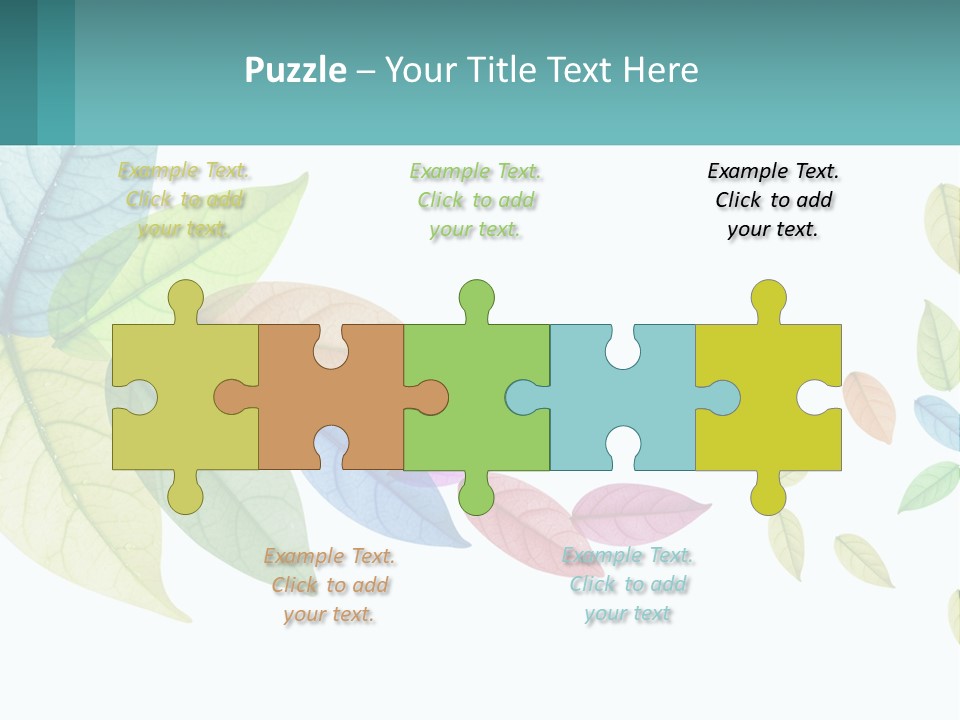 Puzzle – Your Title Text Here

Example Text. Click to add your text.

Example Text. Click to add your text.

Example Text. Click to add your text.

Example Text. Click to add your text.

Example Text. Click to add your text